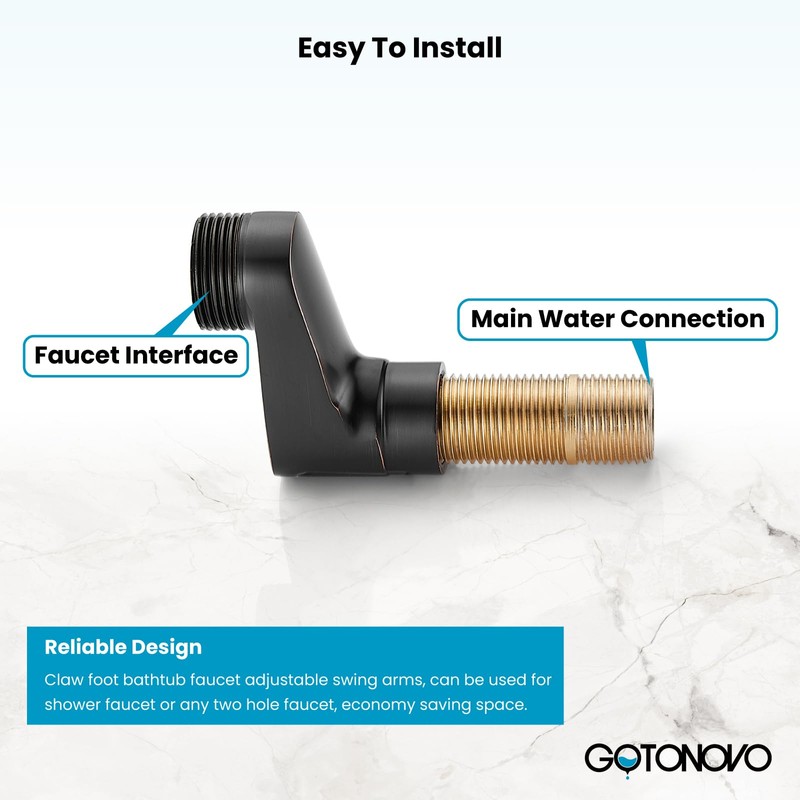 Easy To Install

Faucet Interface

Main Water Connection

Reliable Design

Claw foot bathtub faucet adjustable swing arms, can be used for shower faucet or any two hole faucet, economy saving space.

GOTONOVO